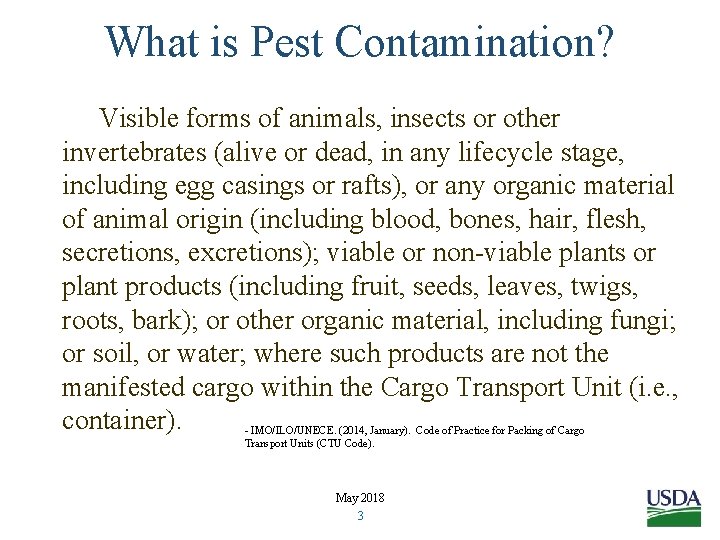 What is Pest Contamination?

Visible forms of animals, insects or other invertebrates (alive or dead, in any lifecycle stage, including egg casings or rafts), or any organic material of animal origin (including blood, bones, hair, flesh, secretions, excretions); viable or non-viable plants or plant products (including fruit, seeds, leaves, twigs, roots, bark); or other organic material, including fungi; or soil, or water; where such products are not the manifested cargo within the Cargo Transport Unit (i.e., container).

- IMO/ILO/UNECE. (2014, January). Code of Practice for Packing of Cargo Transport Units (CTU Code).

May 2018
3

USDA